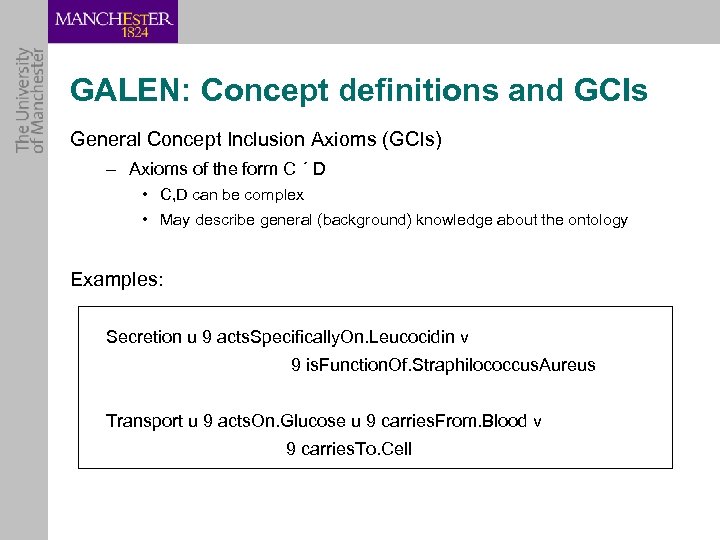 MANCHESTER
1824

The University
of Manchester

GALEN: Concept definitions and GCIs

General Concept Inclusion Axioms (GCIs)

– Axioms of the form C ´ D
• C,D can be complex
• May describe general (background) knowledge about the ontology

Examples:

Secretion u 9 actsSpecificallyOn.Leucocidin v
9 isFunctionOf.StraphilococcusAureus

Transport u 9 actsOn.Glucose u 9 carriesFrom.Blood v
9 carriesTo.Cell